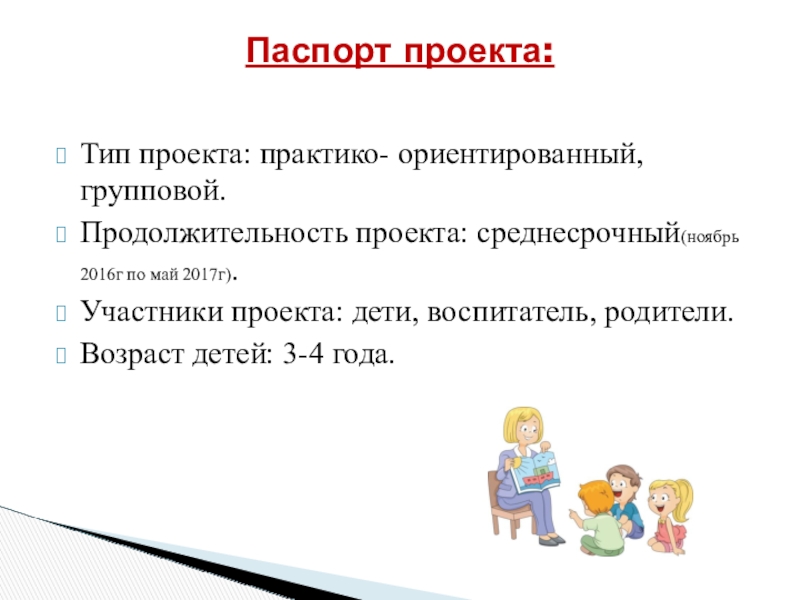 Паспорт проекта:

Тип проекта: практико- ориентированный, групповой.

Продолжительность проекта: среднесрочный(ноябрь 2016г по май 2017г).

Участники проекта: дети, воспитатель, родители.

Возраст детей: 3-4 года.